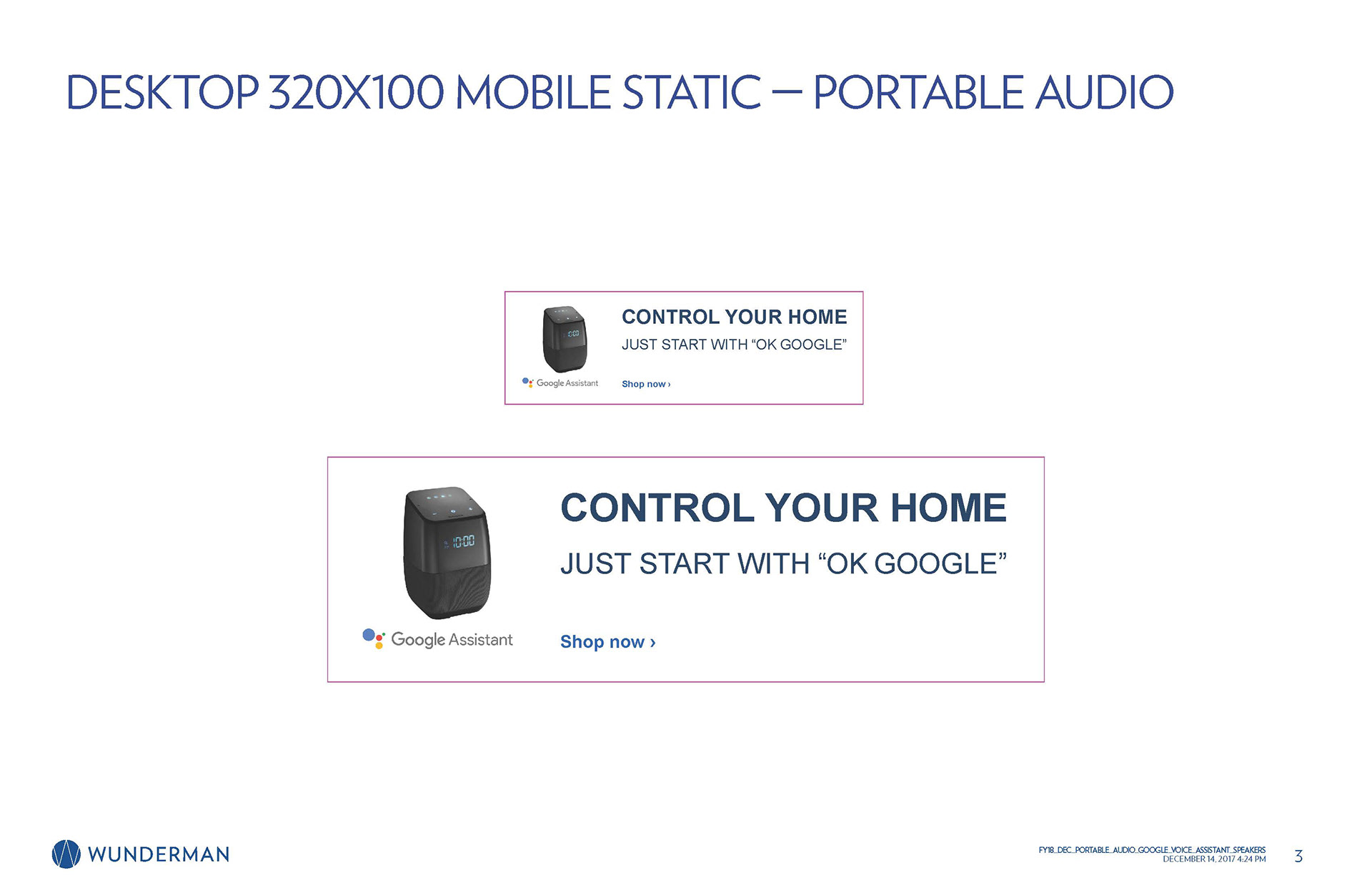 DESKTOP 320X100 MOBILE STATIC — PORTABLE AUDIO

10:00

Google Assistant

CONTROL YOUR HOME

JUST START WITH "OK GOOGLE"

Shop now ›

10:00

Google Assistant

CONTROL YOUR HOME

JUST START WITH "OK GOOGLE"

Shop now ›

WUNDERMAN

FY18_DEC_PORTABLE_AUDIO_GOOGLE_VOICE_ASSISTANT_SPEAKERS
DECEMBER 14, 2017 4:24 PM

3